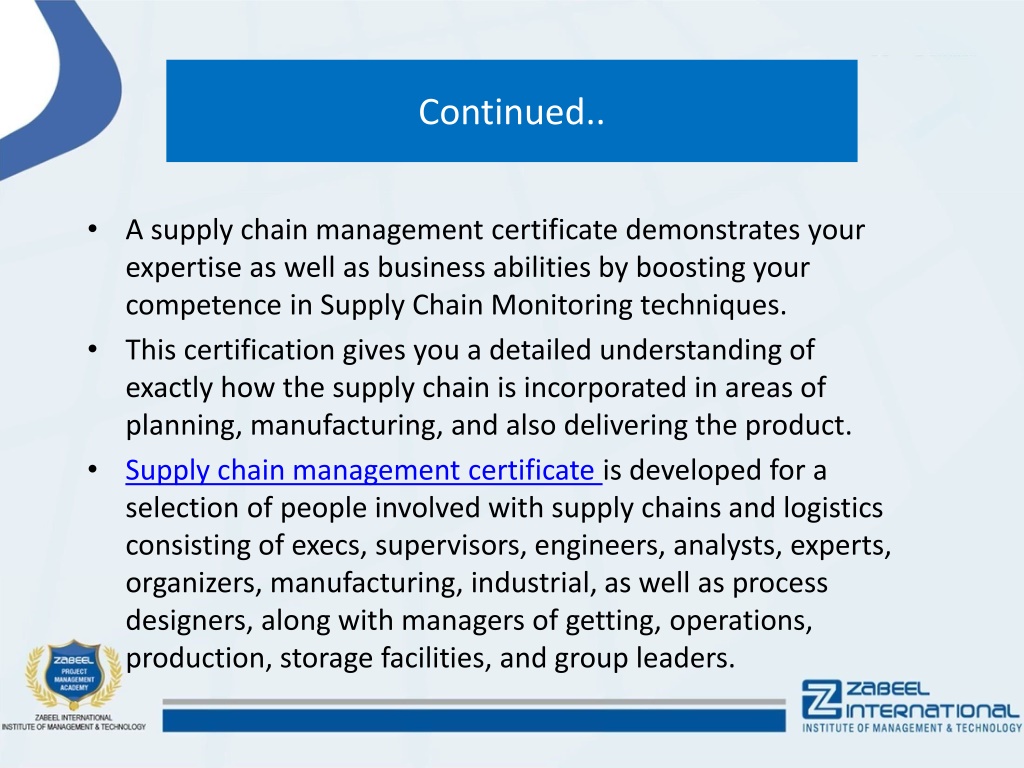 Continued..

• A supply chain management certificate demonstrates your expertise as well as business abilities by boosting your competence in Supply Chain Monitoring techniques.
• This certification gives you a detailed understanding of exactly how the supply chain is incorporated in areas of planning, manufacturing, and also delivering the product.
• Supply chain management certificate is developed for a selection of people involved with supply chains and logistics consisting of execs, supervisors, engineers, analysts, experts, organizers, manufacturing, industrial, as well as process designers, along with managers of getting, operations, production, storage facilities, and group leaders.

ZABEEL PROJECT MANAGEMENT ACADEMY
ZABEEL INTERNATIONAL INSTITUTE OF MANAGEMENT & TECHNOLOGY

ZABEEL INTERNATIONAL
INSTITUTE OF MANAGEMENT & TECHNOLOGY